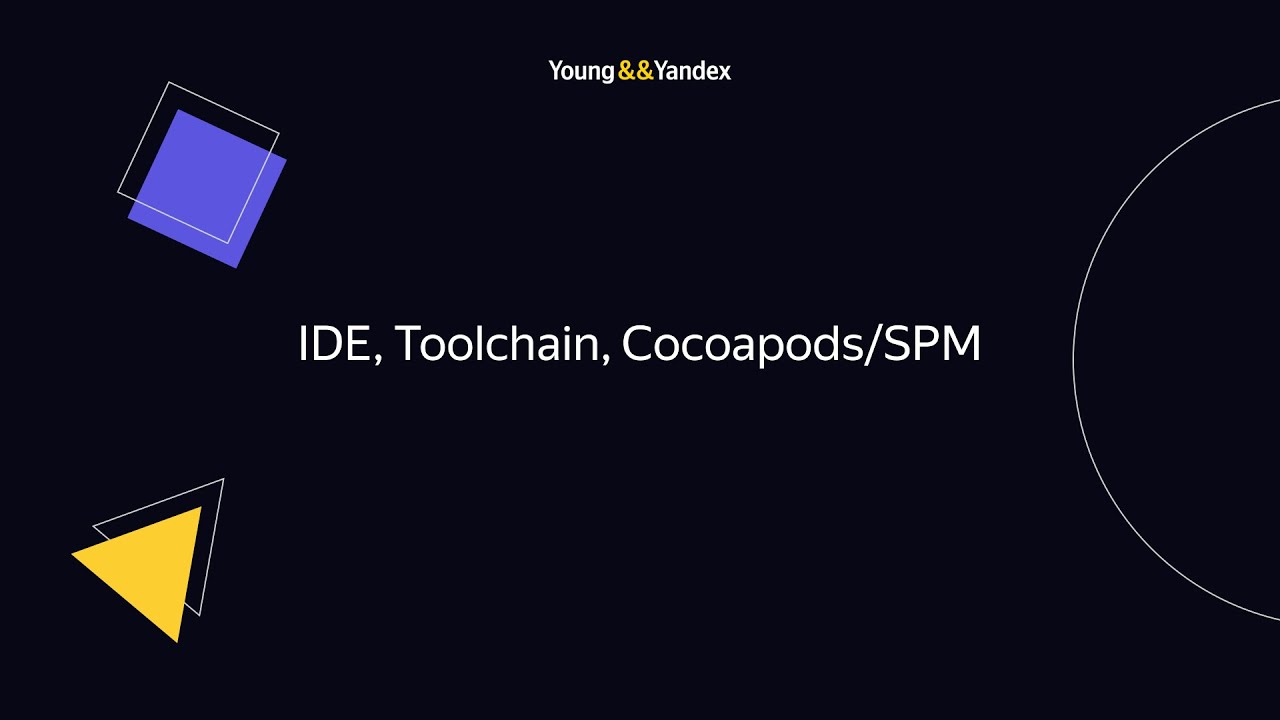 Young&&Yandex

IDE, Toolchain, Cocoapods/SPM